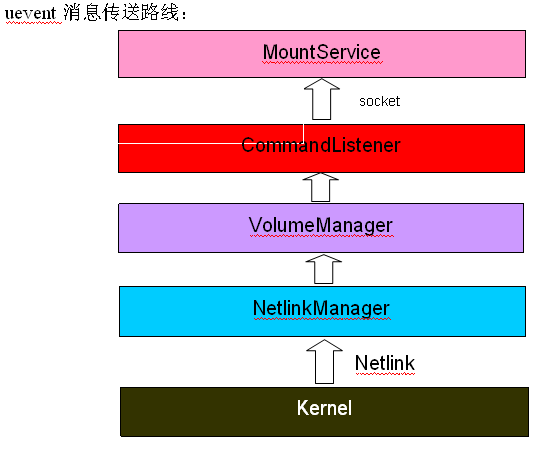 uevent 消息传送路线：

MountService

socket

CommandListener

VolumeManager

NetlinkManager

Netlink

Kernel